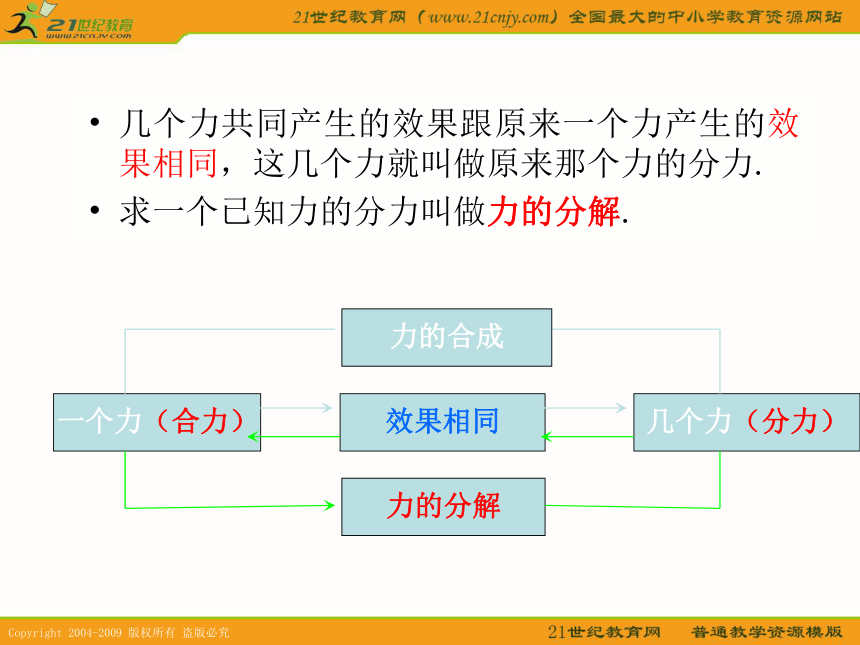 21世纪教育
www.21cnjy.com

21世纪教育网（www.21cnjy.com）全国最大的中小学教育资源网站

• 几个力共同产生的效果跟原来一个力产生的效果相同，这几个力就叫做原来那个力的分力.
• 求一个已知力的分力叫做力的分解.

力的合成

一个力（合力）

效果相同

几个力（分力）

力的分解

Copyright 2004-2009 版权所有 盗版必究

21世纪教育网 普通教学资源模版